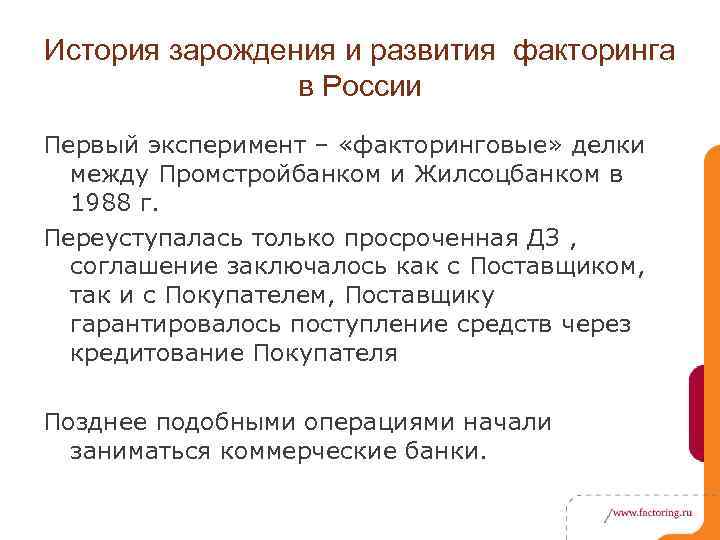 История зарождения и развития факторинга в России

Первый эксперимент – «факторинговые» делки между Промстройбанком и Жилсоцбанком в 1988 г.

Переуступалась только просроченная ДЗ , соглашение заключалось как с Поставщиком, так и с Покупателем, Поставщику гарантировалось поступление средств через кредитование Покупателя

Позднее подобными операциями начали заниматься коммерческие банки.

/www.factoring.ru